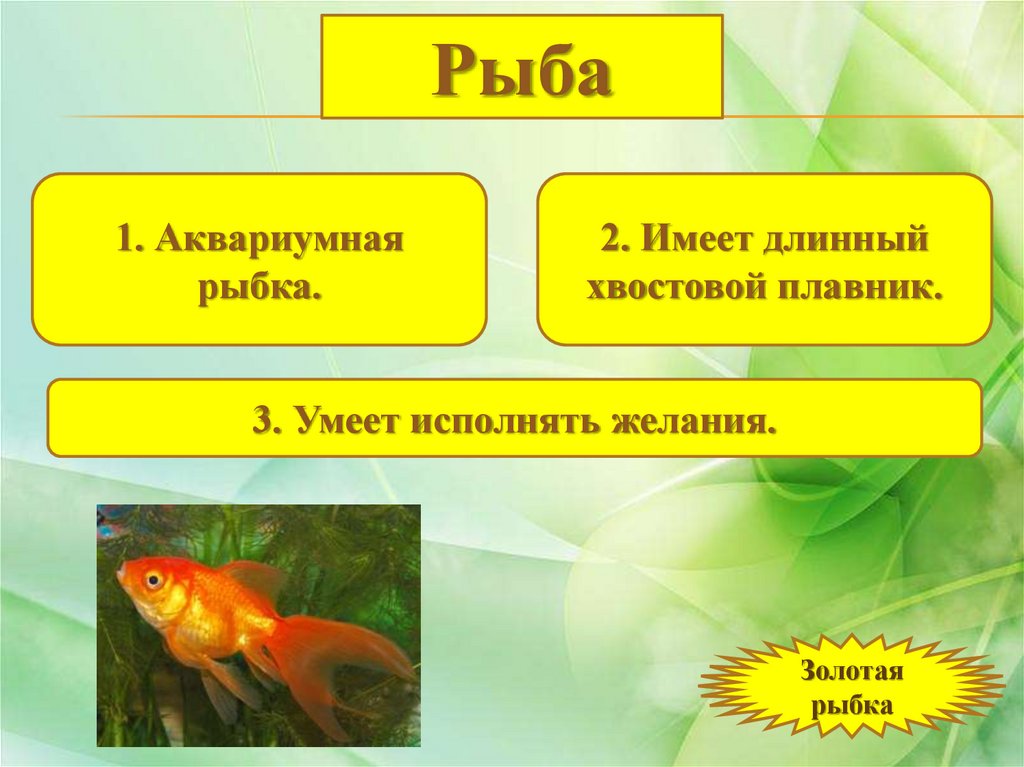 Рыба

1. Аквариумная рыбка.

2. Имеет длинный хвостовой плавник.

3. Умеет исполнять желания.

Золотая рыбка